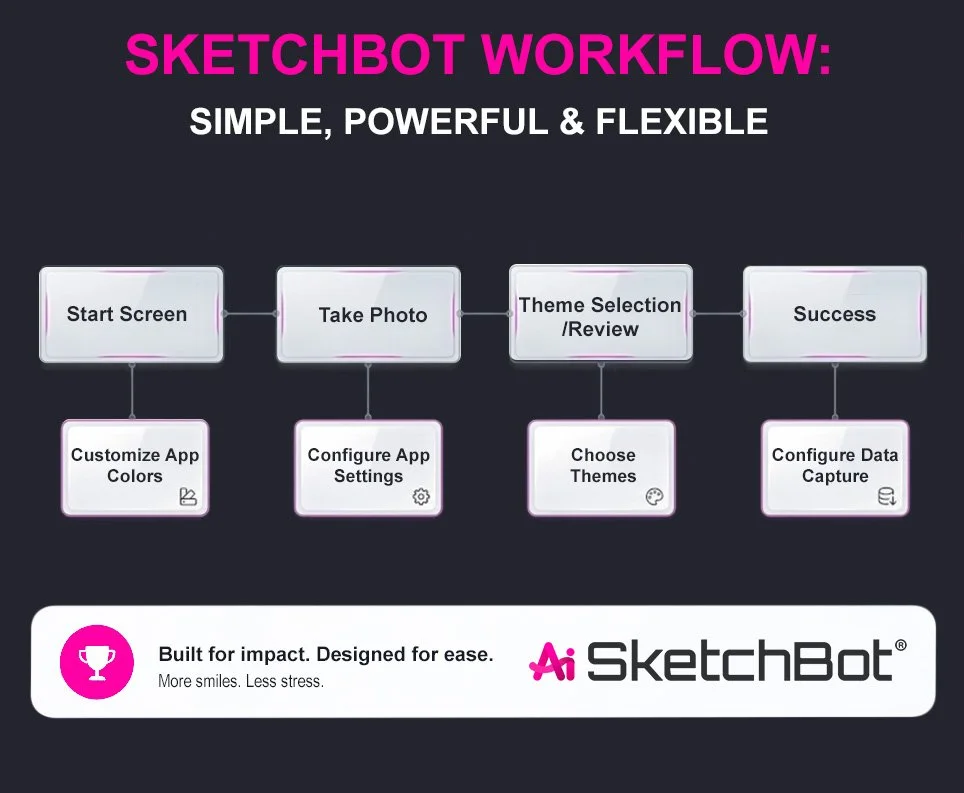 SKETCHBOT WORKFLOW:
SIMPLE, POWERFUL & FLEXIBLE

Start Screen

Take Photo

Theme Selection /Review

Success

Customize App Colors

Configure App Settings

Choose Themes

Configure Data Capture

Built for impact. Designed for ease.
More smiles. Less stress.

Ai SketchBot®